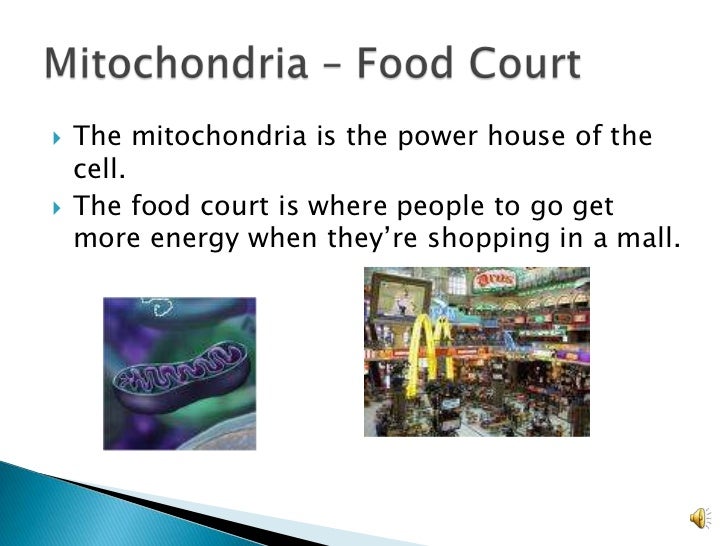 Mitochondria – Food Court

The mitochondria is the power house of the cell.

The food court is where people to go get more energy when they're shopping in a mall.